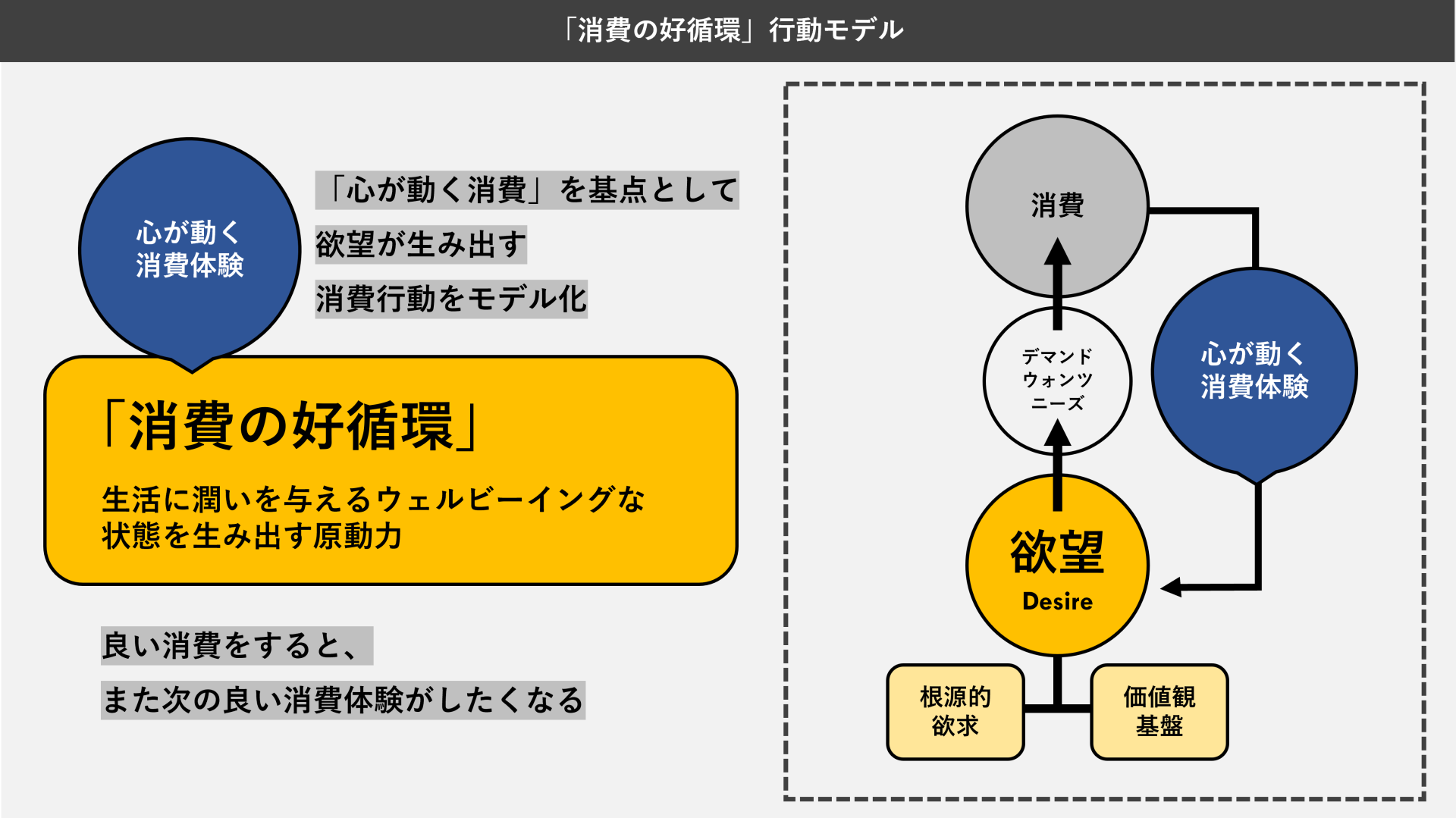 「消費の好循環」行動モデル

心が動く
消費体験

「心が動く消費」を基点として
欲望が生み出す
消費行動をモデル化

「消費の好循環」

生活に潤いを与えるウェルビーイングな
状態を生み出す原動力

良い消費をすると、
また次の良い消費体験がしたくなる

消費

デマンド
ウォンツ
ニーズ

心が動く
消費体験

欲望
Desire

根源的
欲求

価値観
基盤